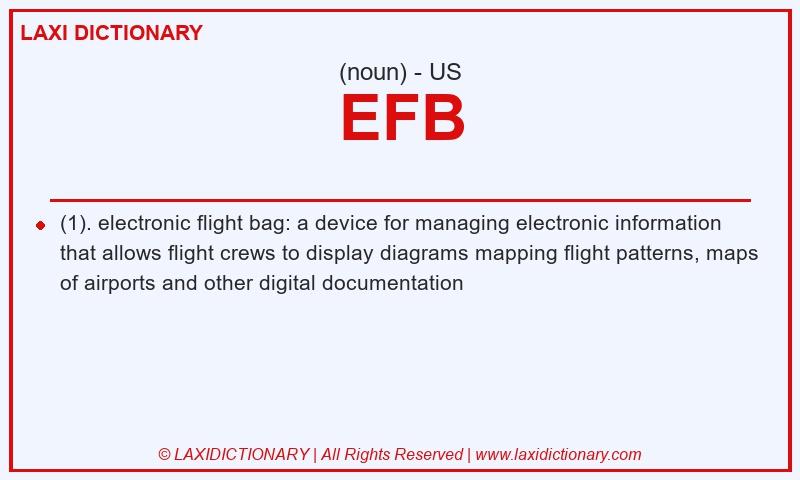 LAXI DICTIONARY

(noun) - US

EFB

(1). electronic flight bag: a device for managing electronic information that allows flight crews to display diagrams mapping flight patterns, maps of airports and other digital documentation

© LAXIDICTIONARY | All Rights Reserved | www.laxidictionary.com